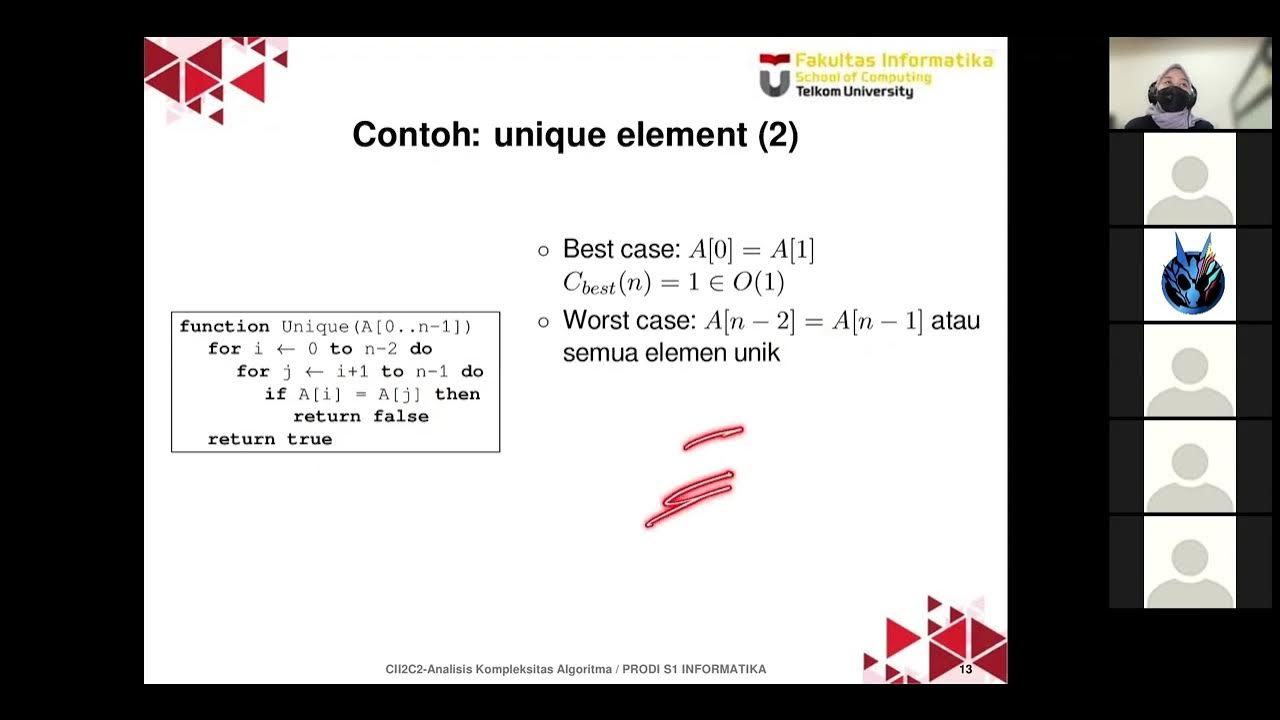 Fakultas Informatika
School of Computing
Telkom University

Contoh: unique element (2)

function Unique(A[0..n-1])
for i ← 0 to n-2 do
for j ← i+1 to n-1 do
if A[i] = A[j] then
return false
return true

○ Best case: $A[0] = A[1]$
$C_{best}(n) = 1 \in O(1)$

○ Worst case: $A[n-2] = A[n-1]$ atau semua elemen unik

CII2C2-Analisis Kompleksitas Algoritma / PRODI S1 INFORMATIKA

13